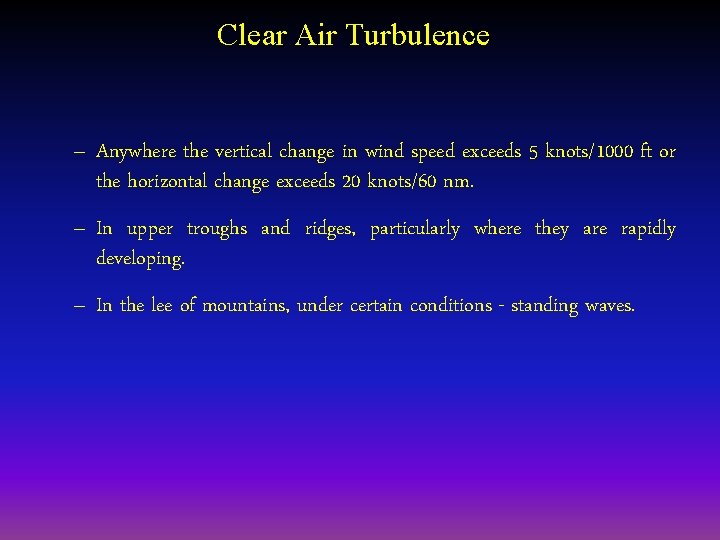 Clear Air Turbulence

– Anywhere the vertical change in wind speed exceeds 5 knots/1000 ft or the horizontal change exceeds 20 knots/60 nm.

– In upper troughs and ridges, particularly where they are rapidly developing.

– In the lee of mountains, under certain conditions - standing waves.